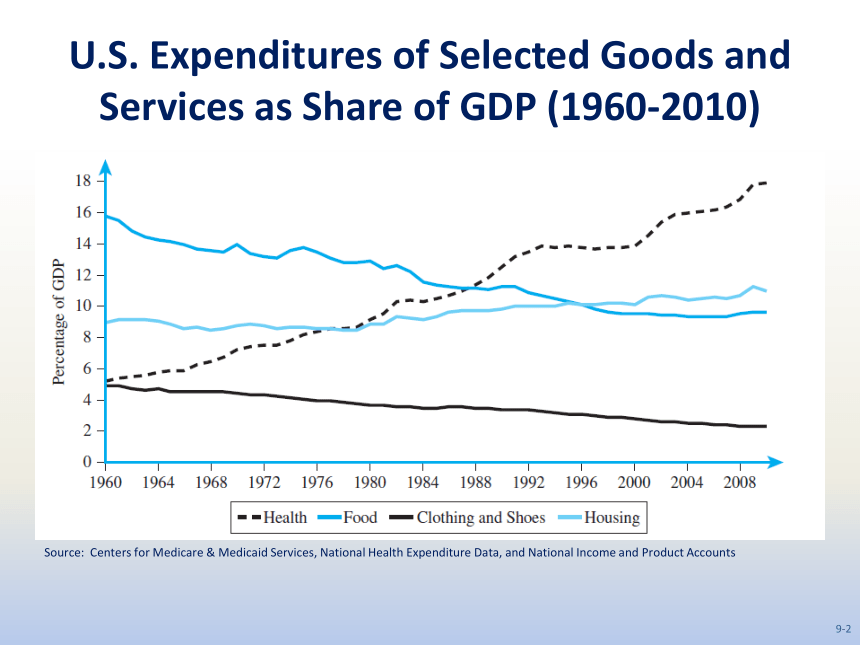 U.S. Expenditures of Selected Goods and Services as Share of GDP (1960-2010)

Percentage of GDP

18
16
14
12
10
8
6
4
2
0

1960 1964 1968 1972 1976 1980 1984 1988 1992 1996 2000 2004 2008

Health Food Clothing and Shoes Housing

Source: Centers for Medicare & Medicaid Services, National Health Expenditure Data, and National Income and Product Accounts

9-2